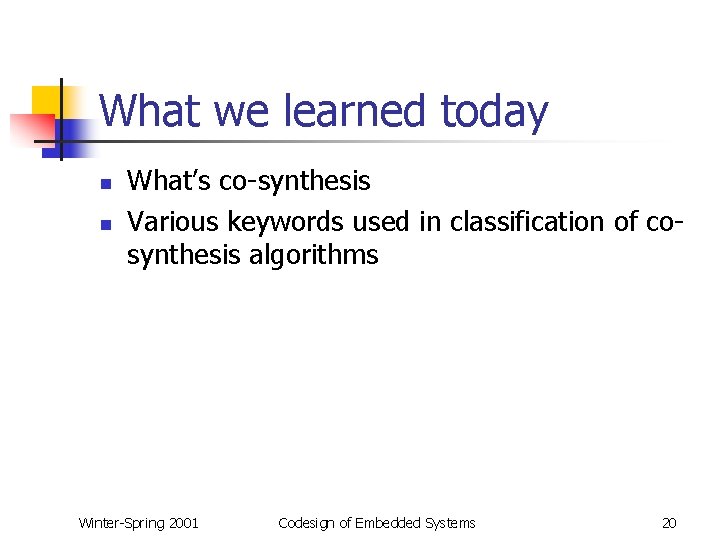 What we learned today

- What's co-synthesis
- Various keywords used in classification of co-synthesis algorithms

Winter-Spring 2001 Codesign of Embedded Systems 20